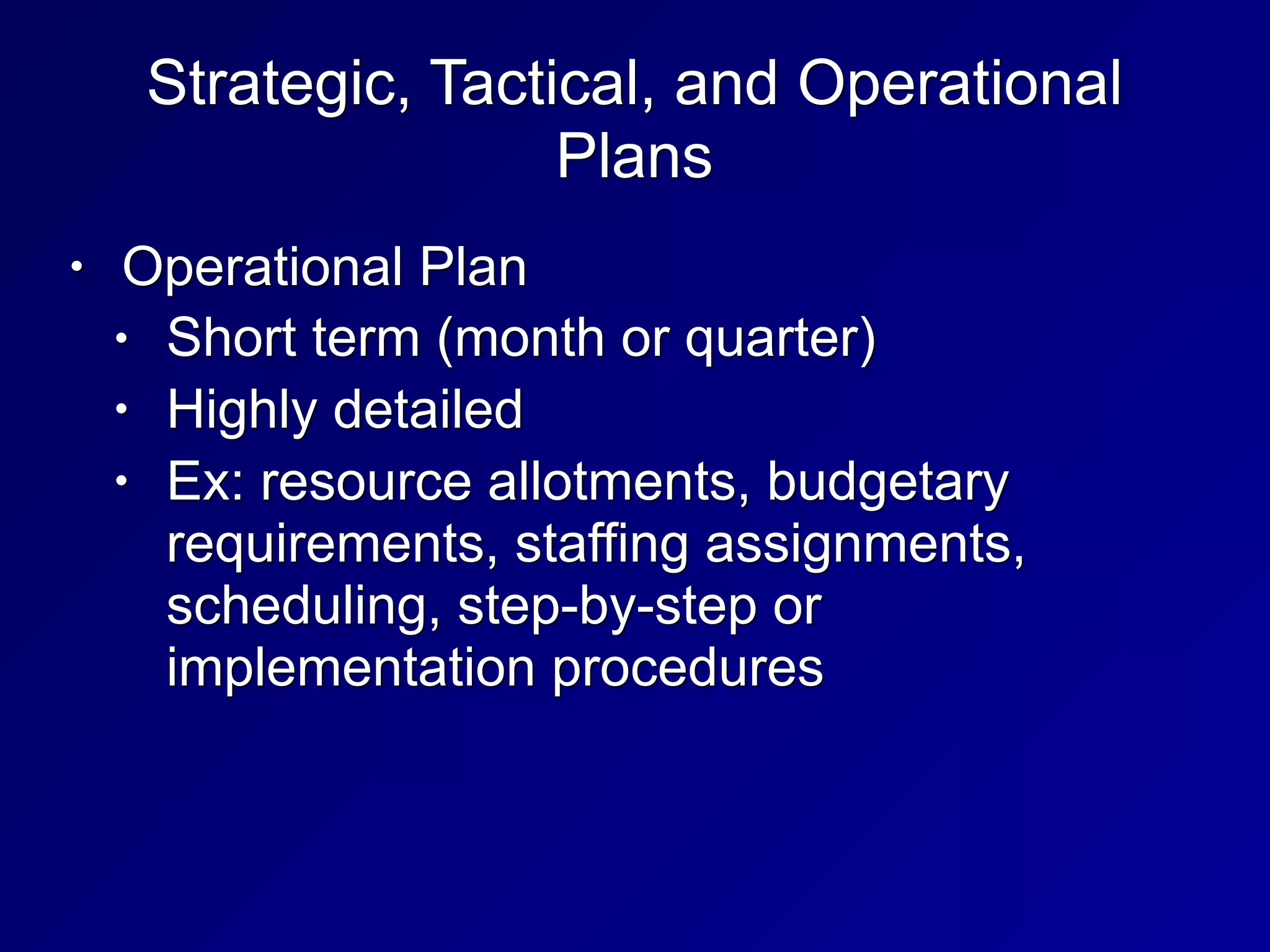 Strategic, Tactical, and Operational Plans

• Operational Plan
  • Short term (month or quarter)
  • Highly detailed
  • Ex: resource allotments, budgetary requirements, staffing assignments, scheduling, step-by-step or implementation procedures